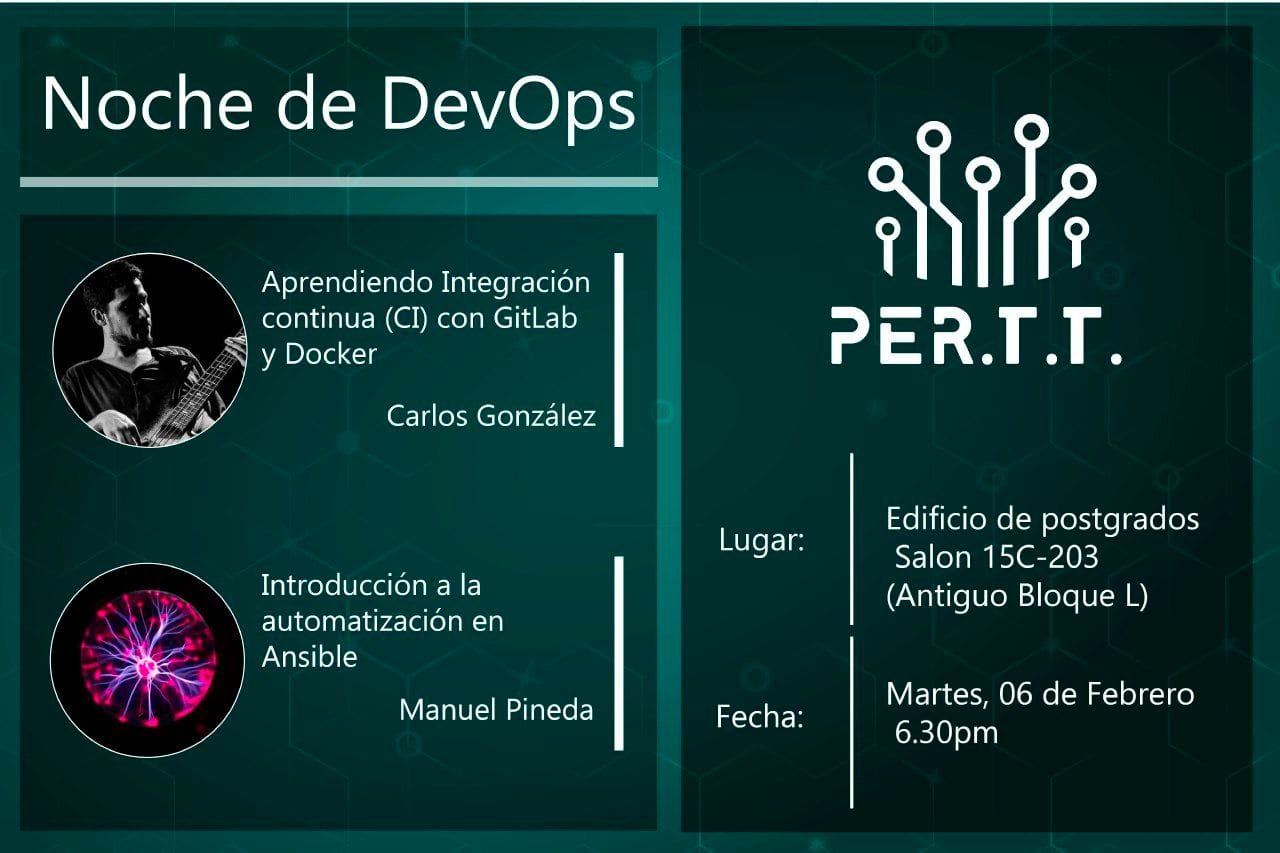 Noche de DevOps

Aprendiendo Integración continua (CI) con GitLab y Docker

Carlos González

Introducción a la automatización en Ansible

Manuel Pineda

PER.T.T.

Lugar:

Edificio de postgrados
Salon 15C-203
(Antiguo Bloque L)

Fecha:

Martes, 06 de Febrero
6.30pm